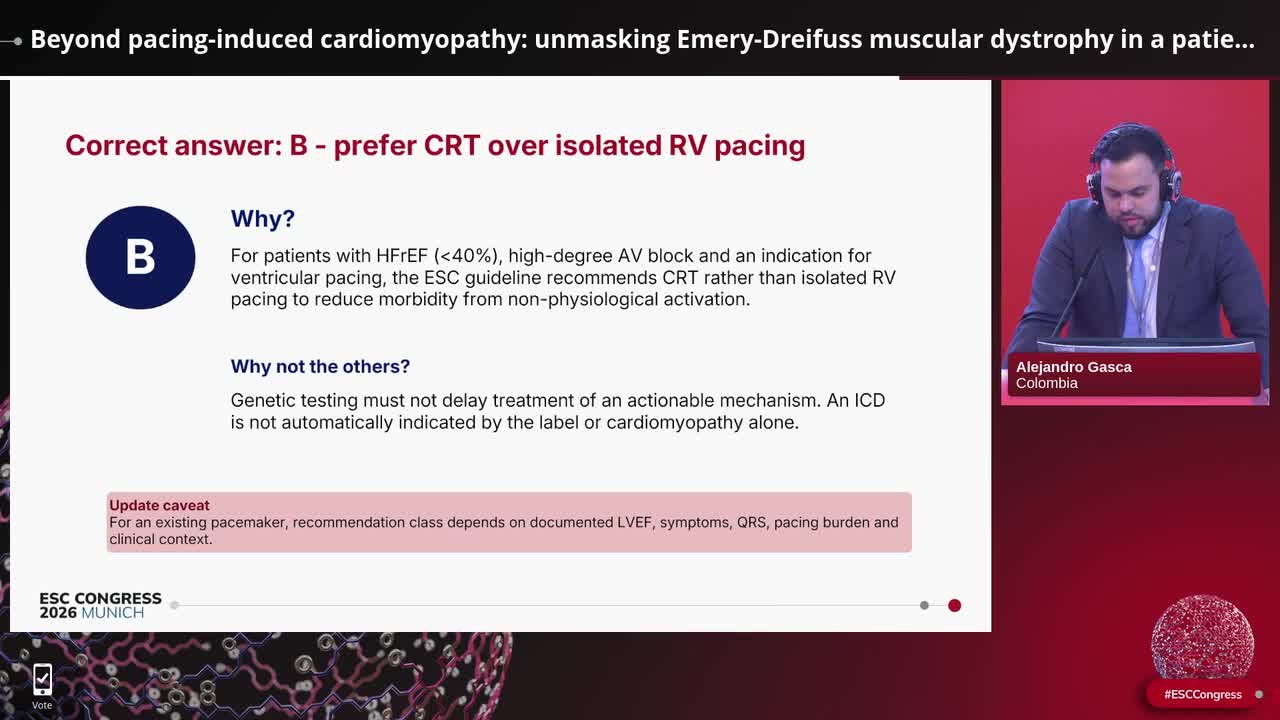 Beyond pacing-induced cardiomyopathy: unmasking Emery-Dreifuss muscular dystrophy in a patie...

Correct answer: B - prefer CRT over isolated RV pacing

B

Why?

For patients with HFrEF (<40%), high-degree AV block and an indication for ventricular pacing, the ESC guideline recommends CRT rather than isolated RV pacing to reduce morbidity from non-physiological activation.

Why not the others?

Genetic testing must not delay treatment of an actionable mechanism. An ICD is not automatically indicated by the label or cardiomyopathy alone.

Update caveat
For an existing pacemaker, recommendation class depends on documented LVEF, symptoms, QRS, pacing burden and clinical context.

ESC CONGRESS 2026 MUNICH

Alejandro Gasca
Colombia

Vote

#ESCCongress